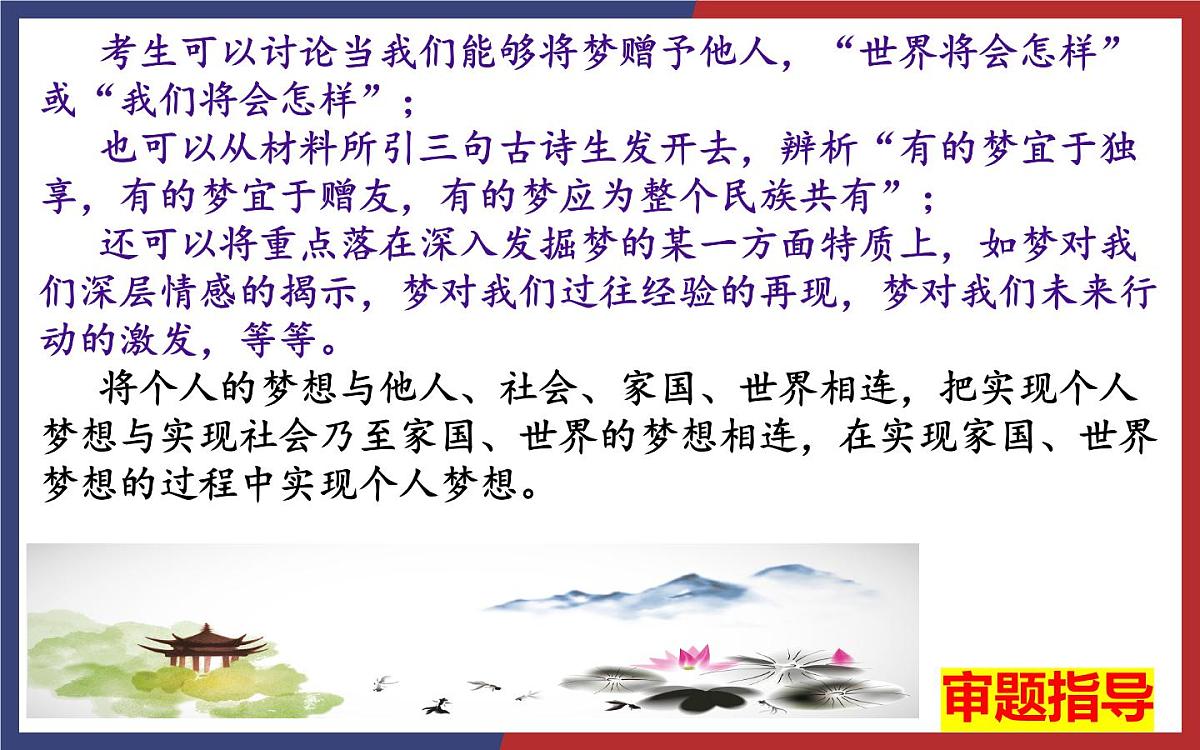 考生可以讨论当我们能够将梦赠予他人，“世界将会怎样”或“我们将会怎样”；

也可以从材料所引三句古诗生发开去，辨析“有的梦宜于独享，有的梦宜于赠友，有的梦应为整个民族共有”；

还可以将重点落在深入发掘梦的某一方面特质上，如梦对我们深层情感的揭示，梦对我们过往经验的再现，梦对我们未来行动的激发，等等。

将个人的梦想与他人、社会、家国、世界相连，把实现个人梦想与实现社会乃至家国、世界的梦想相连，在实现家国、世界梦想的过程中实现个人梦想。

审题指导